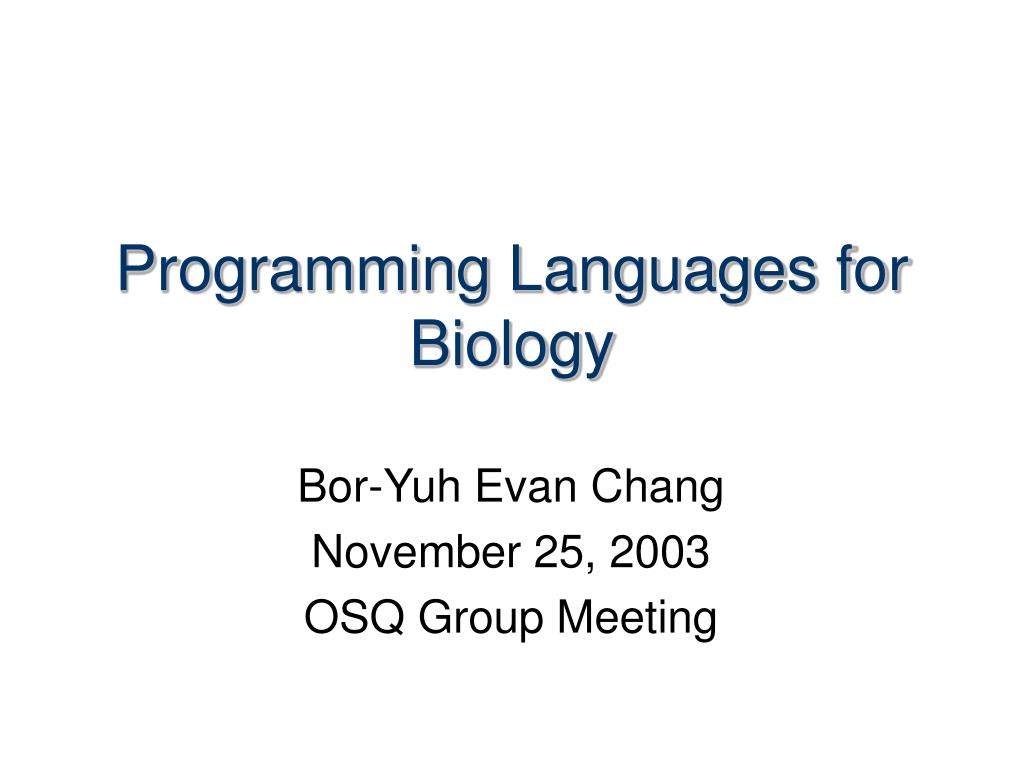 Programming Languages for Biology

Bor-Yuh Evan Chang
November 25, 2003
OSQ Group Meeting